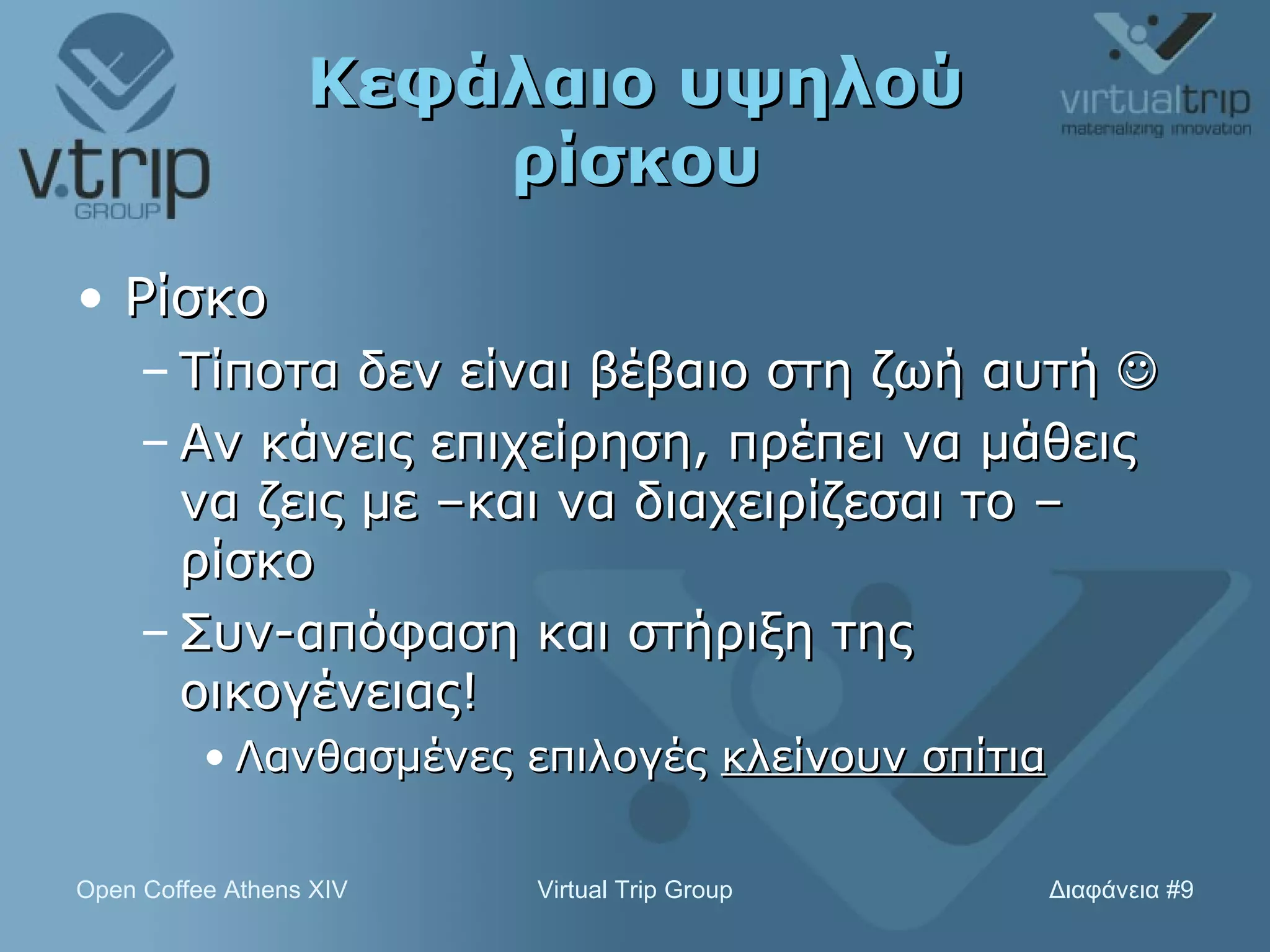 v.trip
GROUP

Κεφάλαιο υψηλού ρίσκου

virtualtrip
materializing innovation

• Ρίσκο
– Τίποτα δεν είναι βέβαιο στη ζωή αυτή ☺
– Αν κάνεις επιχείρηση, πρέπει να μάθεις να ζεις με –και να διαχειρίζεσαι το – ρίσκο
– Συν-απόφαση και στήριξη της οικογένειας!
• Λανθασμένες επιλογές κλείνουν σπίτια

Open Coffee Athens XIV
Virtual Trip Group
Διαφάνεια #9